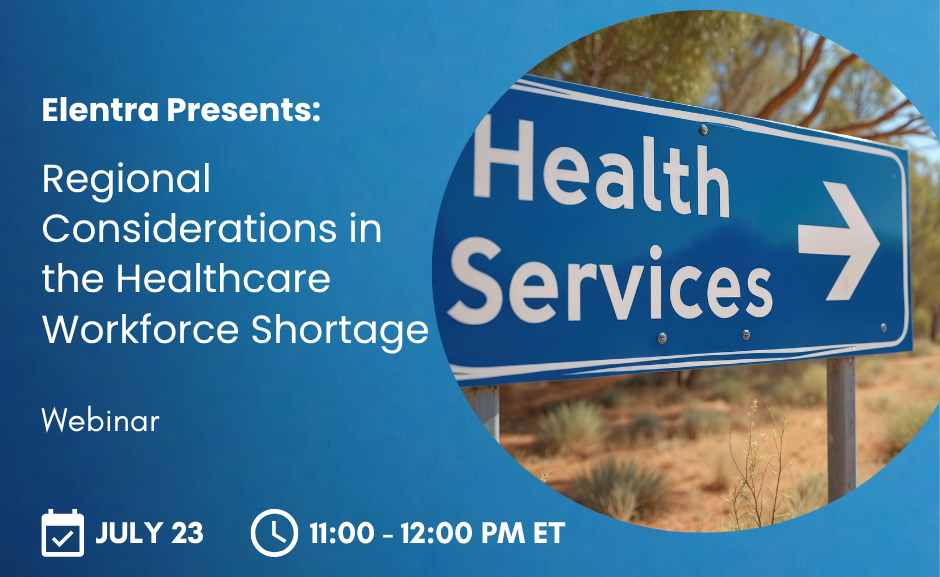 Elentra Presents:

Regional Considerations in the Healthcare Workforce Shortage

Webinar

JULY 23

11:00 - 12:00 PM ET

Health Services